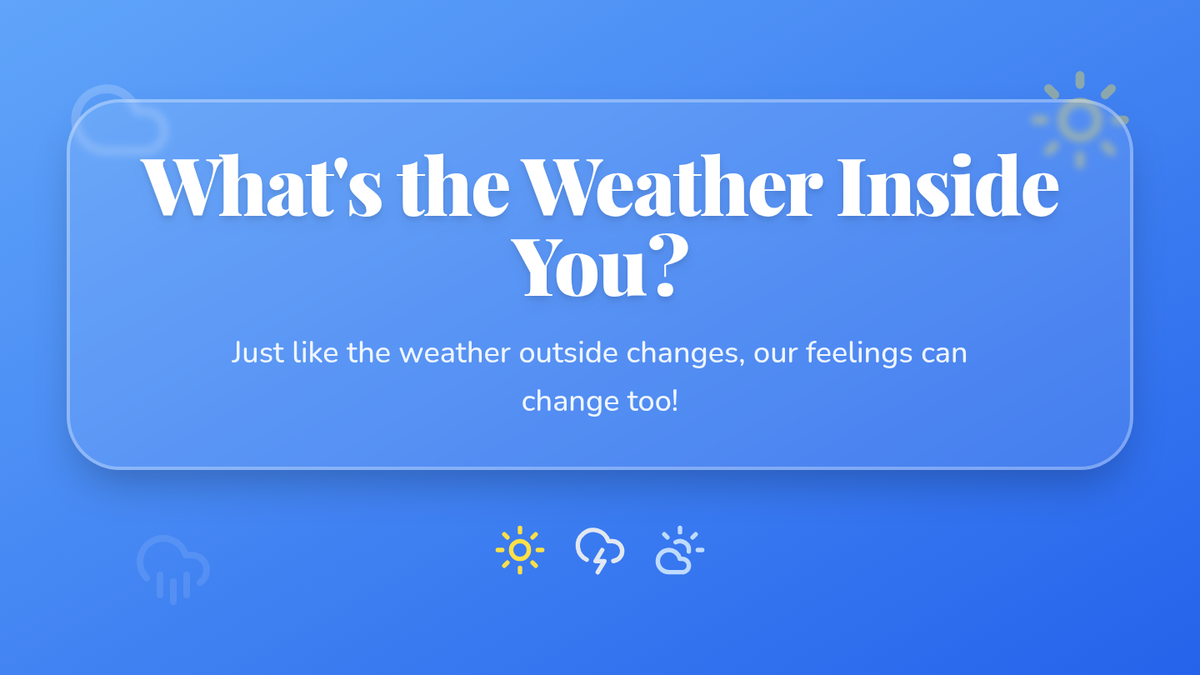 What's the Weather Inside You?

Just like the weather outside changes, our feelings can change too!